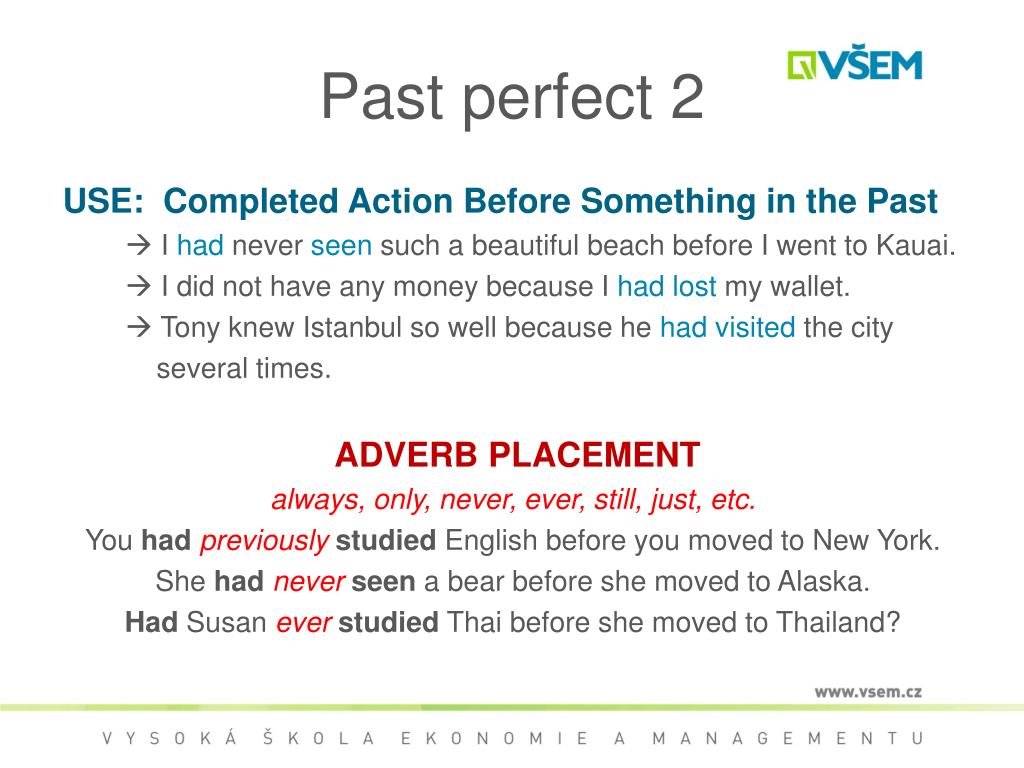 Past perfect 2

VŠEM

USE: Completed Action Before Something in the Past

→ I had never seen such a beautiful beach before I went to Kauai.

→ I did not have any money because I had lost my wallet.

→ Tony knew Istanbul so well because he had visited the city several times.

ADVERB PLACEMENT

always, only, never, ever, still, just, etc.

You had previously studied English before you moved to New York.

She had never seen a bear before she moved to Alaska.

Had Susan ever studied Thai before she moved to Thailand?

www.vsem.cz

VYSOKÁ ŠKOLA EKONOMIE A MANAGEMENTU